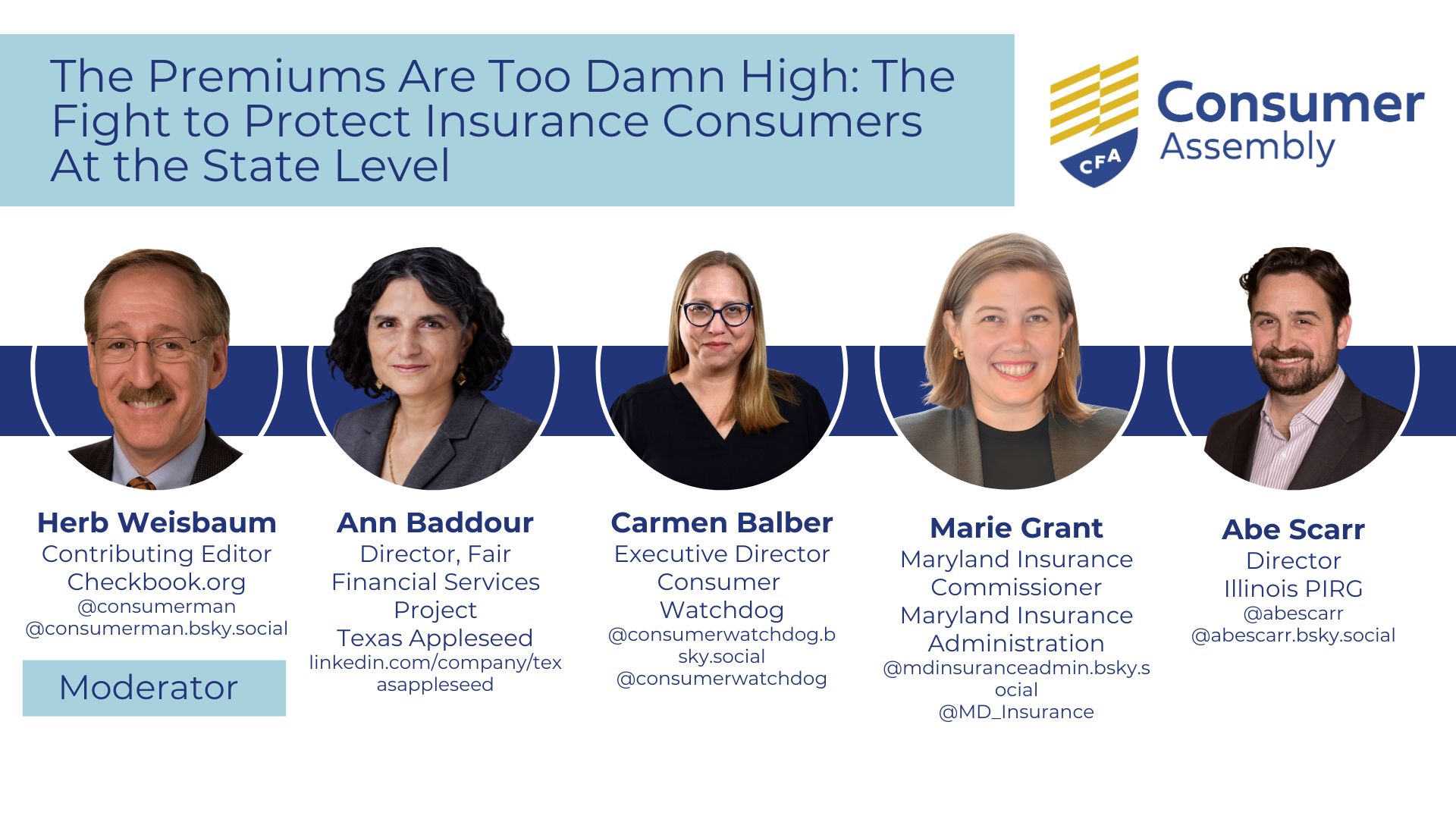 The Premiums Are Too Damn High: The Fight to Protect Insurance Consumers At the State Level

CFA Consumer Assembly

Herb Weisbaum
Contributing Editor
Checkbook.org
@consumerman
@consumerman.bsky.social

Moderator

Ann Baddour
Director, Fair Financial Services Project
Texas Appleseed
linkedin.com/company/texasappleseed

Carmen Balber
Executive Director
Consumer Watchdog
@consumerwatchdog.bsky.social
@consumerwatchdog

Marie Grant
Maryland Insurance Commissioner
Maryland Insurance Administration
@mdinsuranceadmin.bsky.social
@MD_Insurance

Abe Scarr
Director
Illinois PIRG
@abescarr
@abescarr.bsky.social